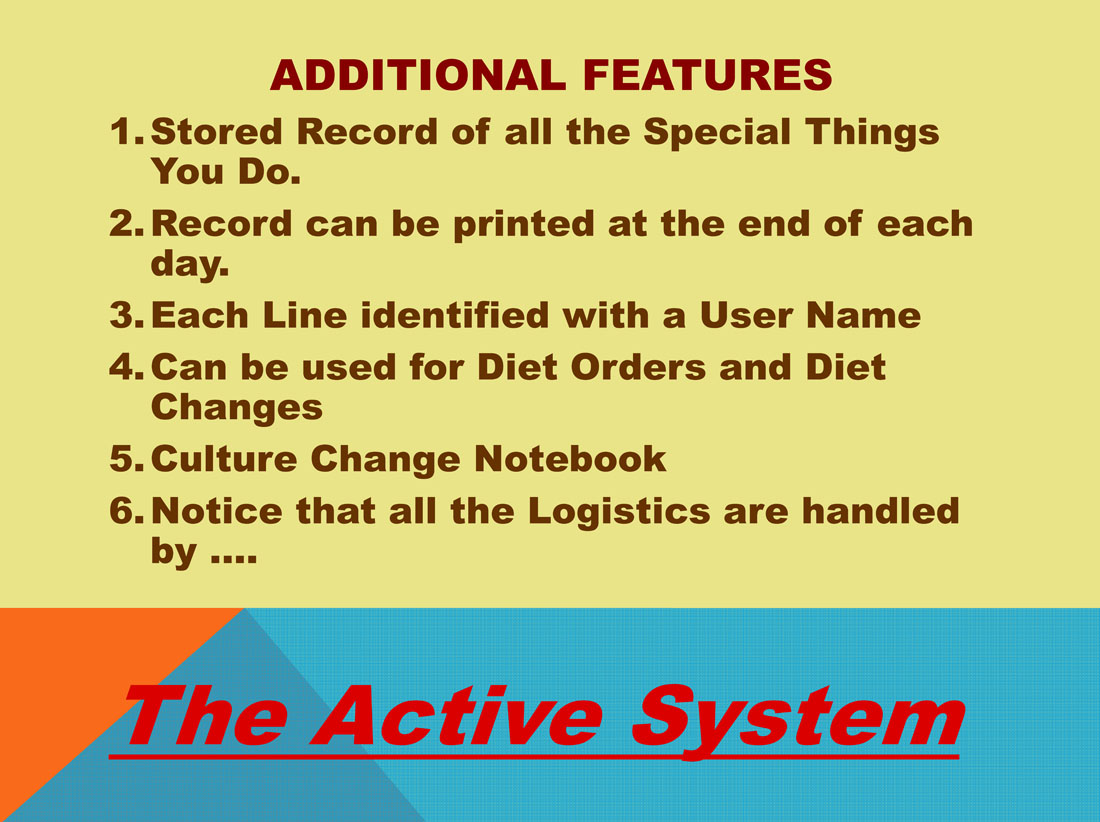 ADDITIONAL FEATURES

1. Stored Record of all the Special Things You Do.
2. Record can be printed at the end of each day.
3. Each Line identified with a User Name
4. Can be used for Diet Orders and Diet Changes
5. Culture Change Notebook
6. Notice that all the Logistics are handled by ….

The Active System